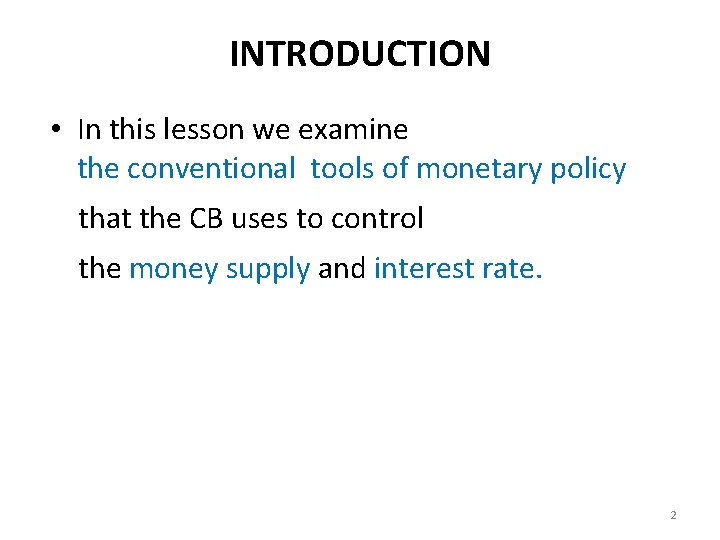 INTRODUCTION

• In this lesson we examine the conventional tools of monetary policy

that the CB uses to control

the money supply and interest rate.

2